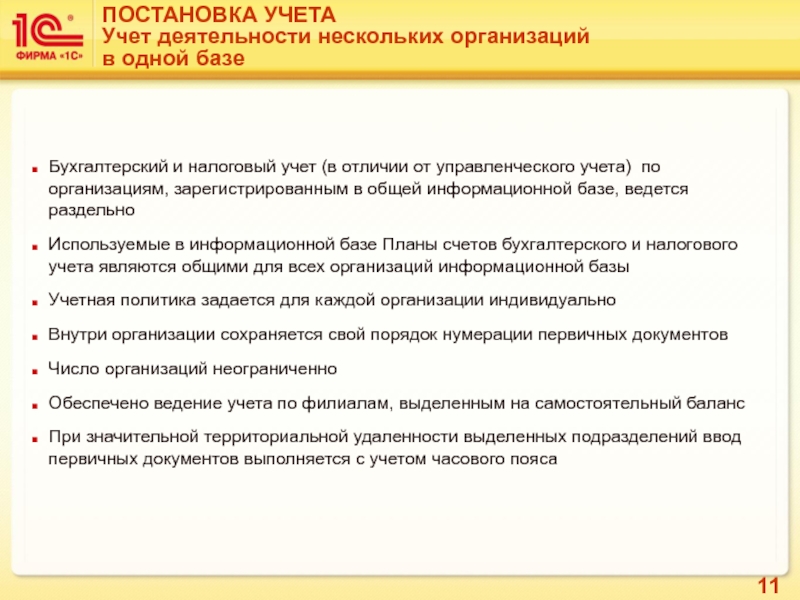 1С®
ФИРМА «1С»

ПОСТАНОВКА УЧЕТА
Учет деятельности нескольких организаций в одной базе

Бухгалтерский и налоговый учет (в отличии от управленческого учета) по организациям, зарегистрированным в общей информационной базе, ведется раздельно

Используемые в информационной базе Планы счетов бухгалтерского и налогового учета являются общими для всех организаций информационной базы

Учетная политика задается для каждой организации индивидуально

Внутри организации сохраняется свой порядок нумерации первичных документов

Число организаций неограниченно

Обеспечено ведение учета по филиалам, выделенным на самостоятельный баланс

При значительной территориальной удаленности выделенных подразделений ввод первичных документов выполняется с учетом часового пояса

11